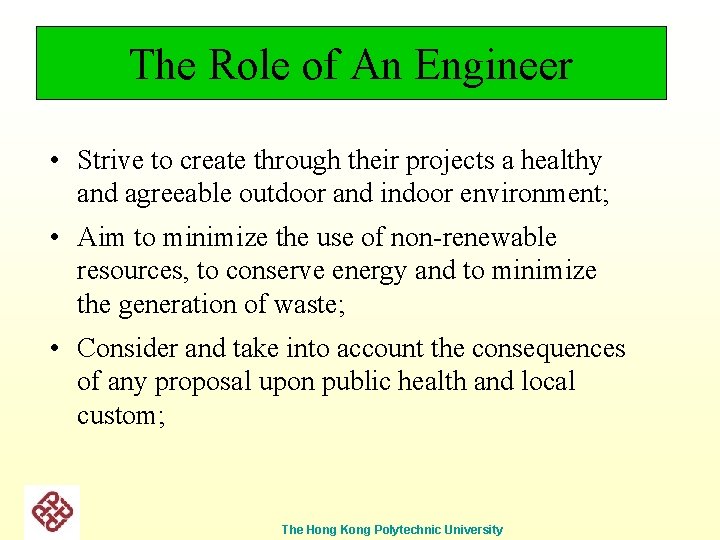 The Role of An Engineer

• Strive to create through their projects a healthy and agreeable outdoor and indoor environment;

• Aim to minimize the use of non-renewable resources, to conserve energy and to minimize the generation of waste;

• Consider and take into account the consequences of any proposal upon public health and local custom;

The Hong Kong Polytechnic University